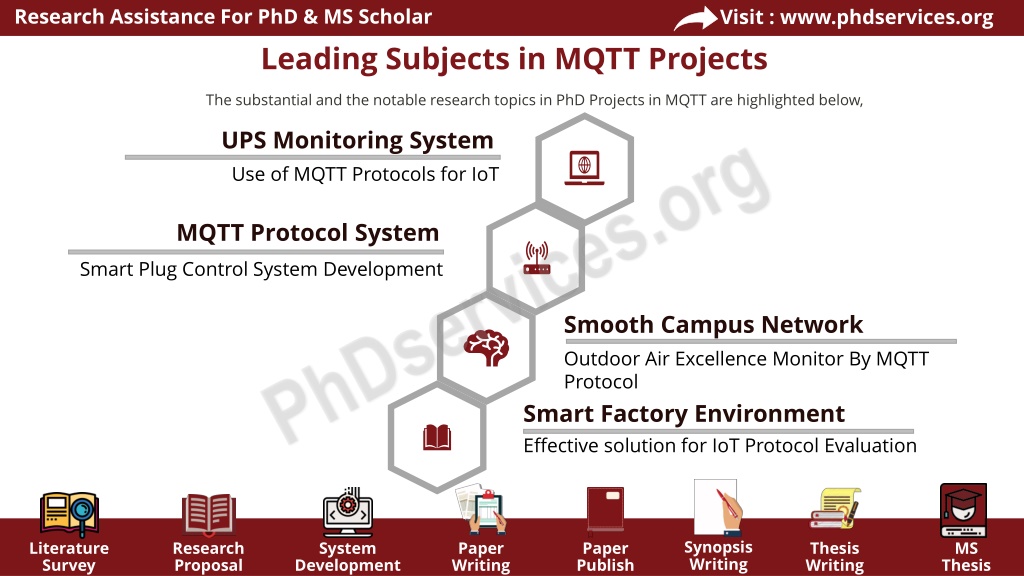 Research Assistance For PhD & MS Scholar

Visit : www.phdservices.org

Leading Subjects in MQTT Projects

The substantial and the notable research topics in PhD Projects in MQTT are highlighted below,

UPS Monitoring System

Use of MQTT Protocols for IoT

MQTT Protocol System

Smart Plug Control System Development

Smooth Campus Network

Outdoor Air Excellence Monitor By MQTT Protocol

Smart Factory Environment

Effective solution for IoT Protocol Evaluation

PhDservices.org

Literature Survey

Research Proposal

System Development

Paper Writing

Paper Publish

Synopsis Writing

Thesis Writing

MS Thesis